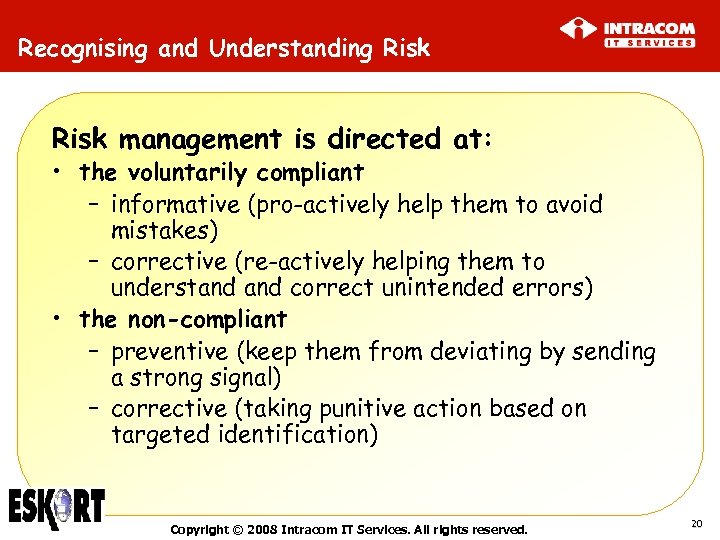 Recognising and Understanding Risk

INTRACOM
IT SERVICES

Risk management is directed at:

• the voluntarily compliant
  – informative (pro-actively help them to avoid mistakes)
  – corrective (re-actively helping them to understand and correct unintended errors)
• the non-compliant
  – preventive (keep them from deviating by sending a strong signal)
  – corrective (taking punitive action based on targeted identification)

ESKORT

Copyright © 2008 Intracom IT Services. All rights reserved.

20